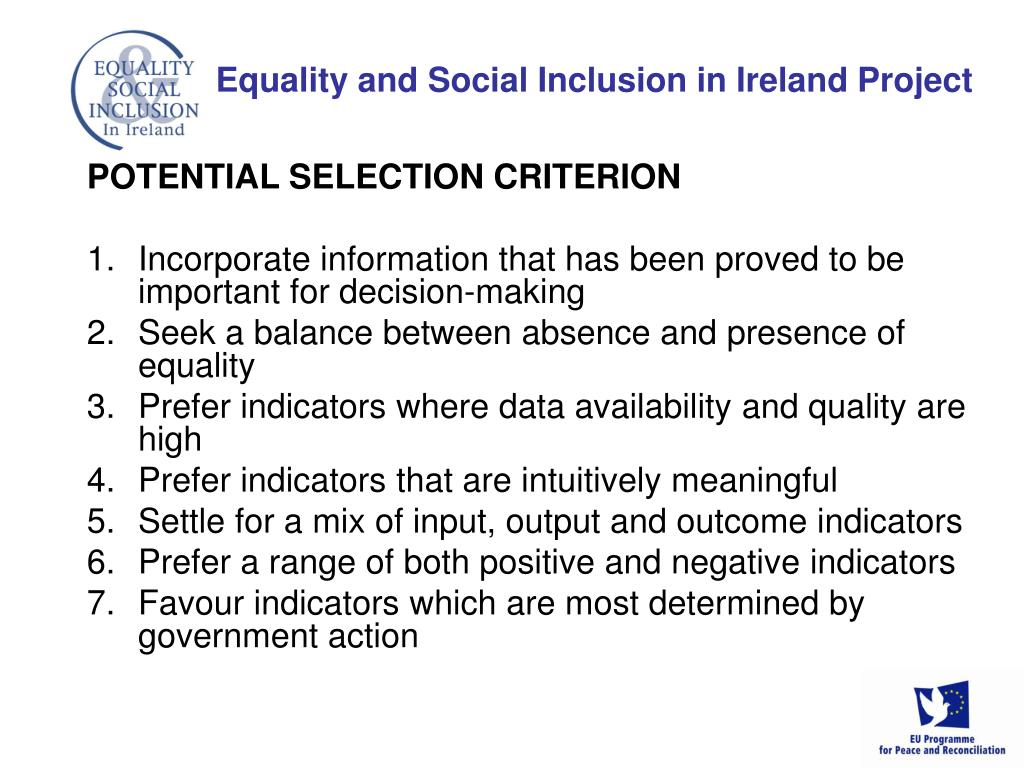 EQUALITY & SOCIAL INCLUSION In Ireland

Equality and Social Inclusion in Ireland Project

POTENTIAL SELECTION CRITERION

1. Incorporate information that has been proved to be important for decision-making
2. Seek a balance between absence and presence of equality
3. Prefer indicators where data availability and quality are high
4. Prefer indicators that are intuitively meaningful
5. Settle for a mix of input, output and outcome indicators
6. Prefer a range of both positive and negative indicators
7. Favour indicators which are most determined by government action

EU Programme for Peace and Reconciliation